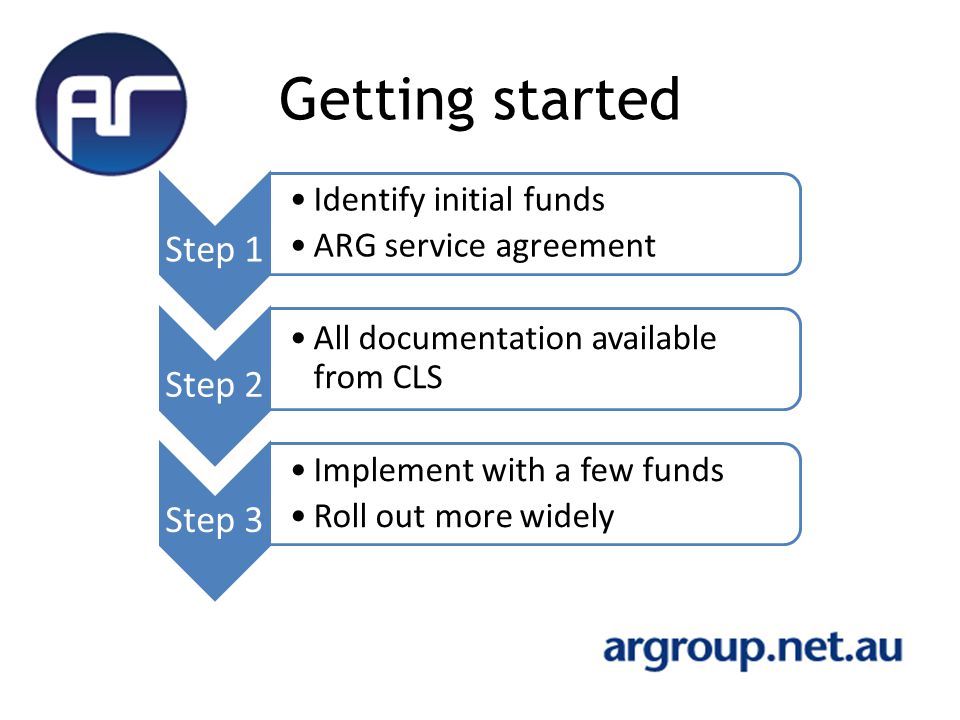 AR

Getting started

Step 1
• Identify initial funds
• ARG service agreement

Step 2
• All documentation available from CLS

Step 3
• Implement with a few funds
• Roll out more widely

argroup.net.au